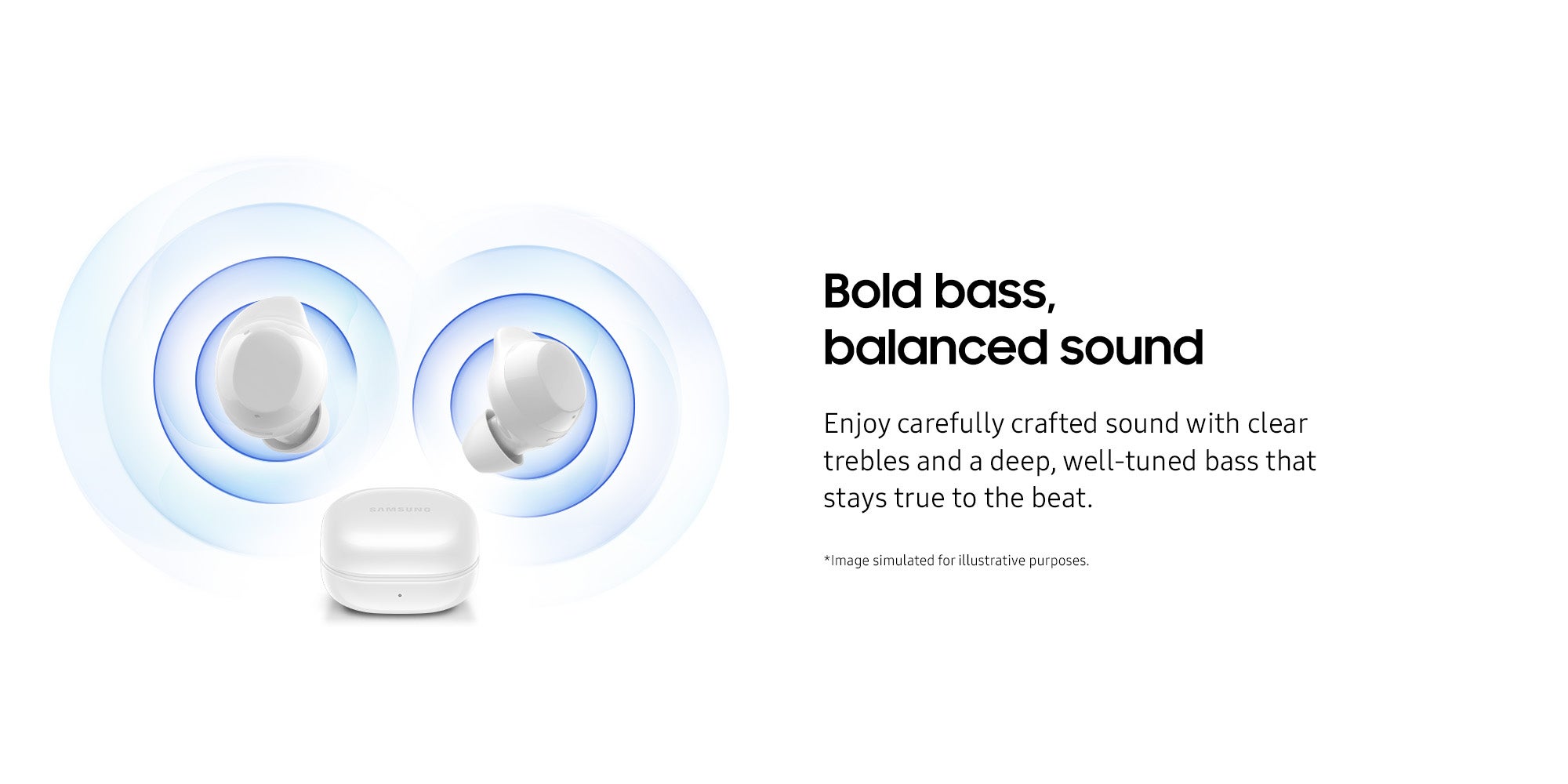 SAMSUNG

Bold bass, balanced sound

Enjoy carefully crafted sound with clear trebles and a deep, well-tuned bass that stays true to the beat.

*Image simulated for illustrative purposes.